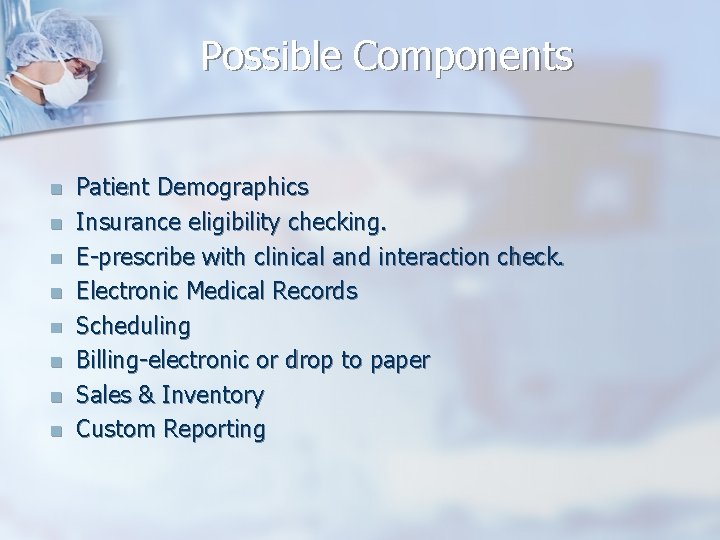 Possible Components

- Patient Demographics
- Insurance eligibility checking.
- E-prescribe with clinical and interaction check.
- Electronic Medical Records
- Scheduling
- Billing-electronic or drop to paper
- Sales & Inventory
- Custom Reporting